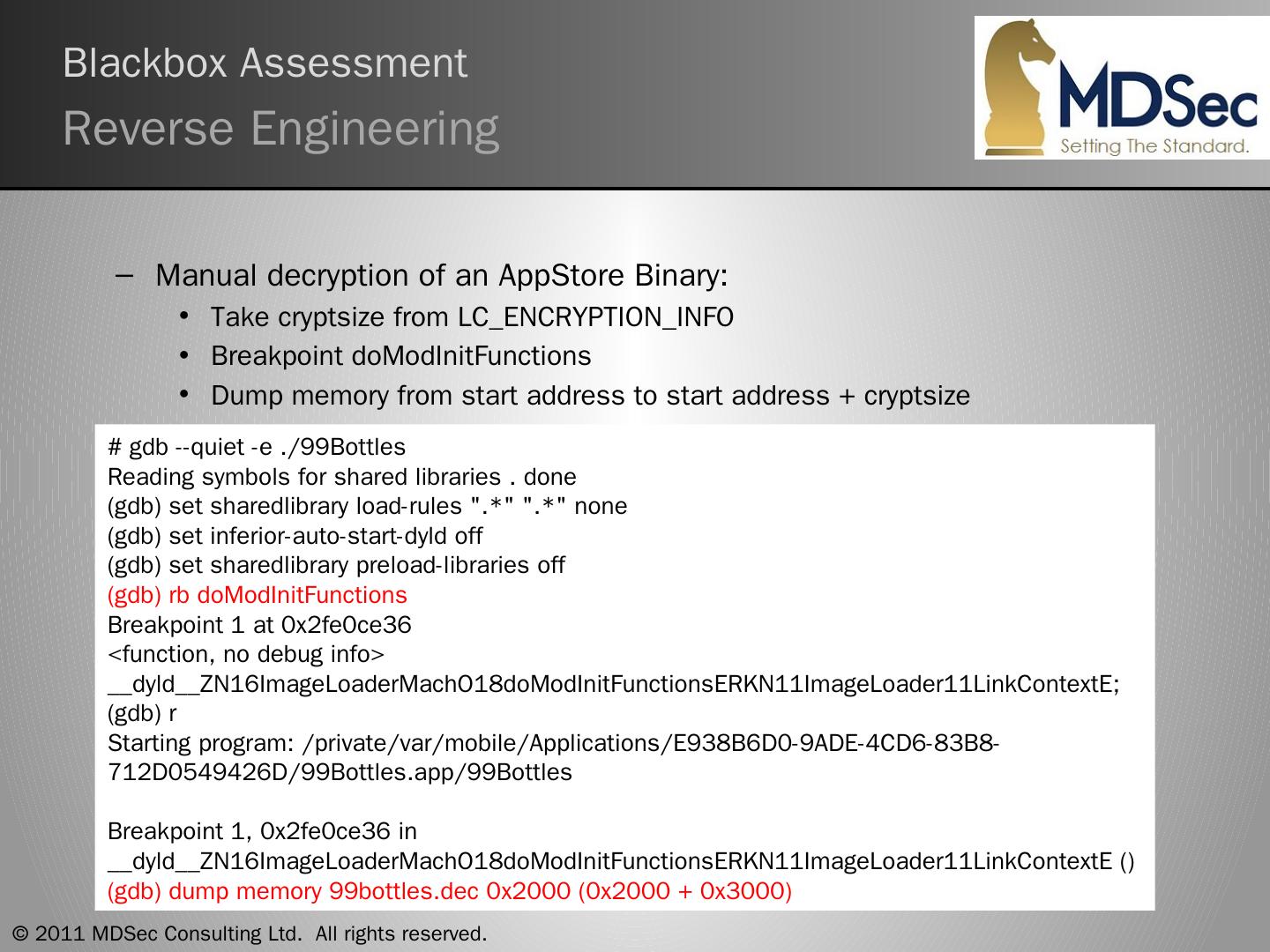 Blackbox Assessment
Reverse Engineering

MDSec
Setting The Standard.

– Manual decryption of an AppStore Binary:
• Take cryptsize from LC_ENCRYPTION_INFO
• Breakpoint doModInitFunctions
• Dump memory from start address to start address + cryptsize

# gdb --quiet -e ./99Bottles
Reading symbols for shared libraries . done
(gdb) set sharedlibrary load-rules ".*" ".*" none
(gdb) set inferior-auto-start-dyld off
(gdb) set sharedlibrary preload-libraries off
(gdb) rb doModInitFunctions
Breakpoint 1 at 0x2fe0ce36
<function, no debug info>
__dyld__ZN16ImageLoaderMachO18doModInitFunctionsERKN11ImageLoader11LinkContextE;
(gdb) r
Starting program: /private/var/mobile/Applications/E938B6D0-9ADE-4CD6-83B8-712D0549426D/99Bottles.app/99Bottles

Breakpoint 1, 0x2fe0ce36 in
__dyld__ZN16ImageLoaderMachO18doModInitFunctionsERKN11ImageLoader11LinkContextE ()
(gdb) dump memory 99bottles.dec 0x2000 (0x2000 + 0x3000)

© 2011 MDSec Consulting Ltd. All rights reserved.